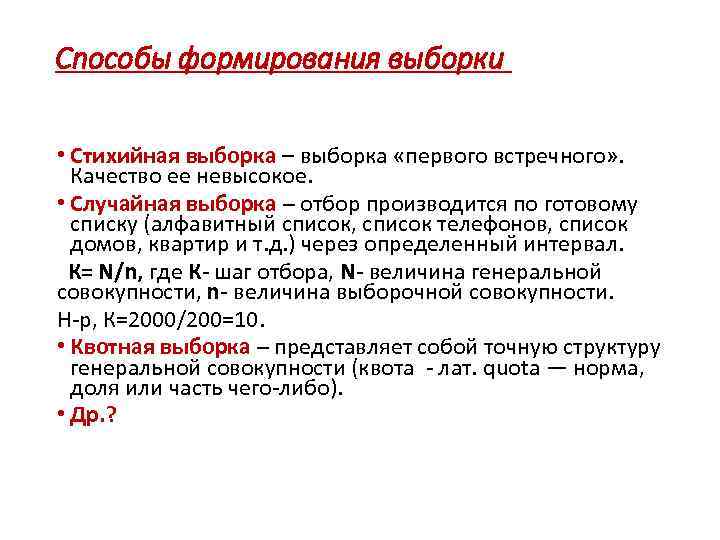 Способы формирования выборки

• Стихийная выборка – выборка «первого встречного». Качество ее невысокое.

• Случайная выборка – отбор производится по готовому списку (алфавитный список, список телефонов, список домов, квартир и т.д.) через определенный интервал.

К= N/n, где К- шаг отбора, N- величина генеральной совокупности, n- величина выборочной совокупности.

Н-р, К=2000/200=10.

• Квотная выборка – представляет собой точную структуру генеральной совокупности (квота - лат. quota — норма, доля или часть чего-либо).

• Др.?